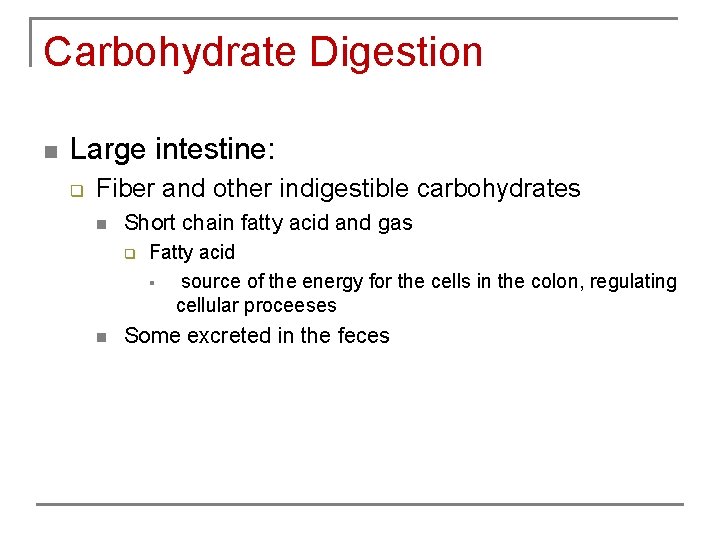 Carbohydrate Digestion

Large intestine:

Fiber and other indigestible carbohydrates

Short chain fatty acid and gas

Fatty acid

source of the energy for the cells in the colon, regulating cellular proceeses

Some excreted in the feces